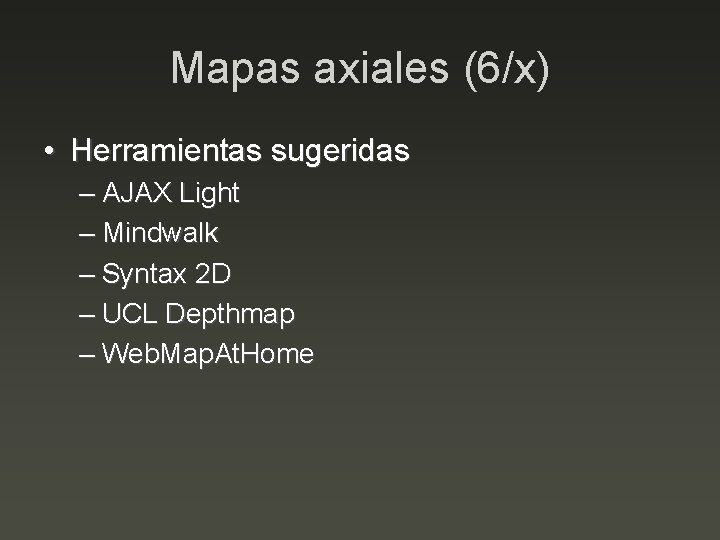 Mapas axiales (6/x)

• Herramientas sugeridas
– AJAX Light
– Mindwalk
– Syntax 2D
– UCL Depthmap
– WebMapAtHome